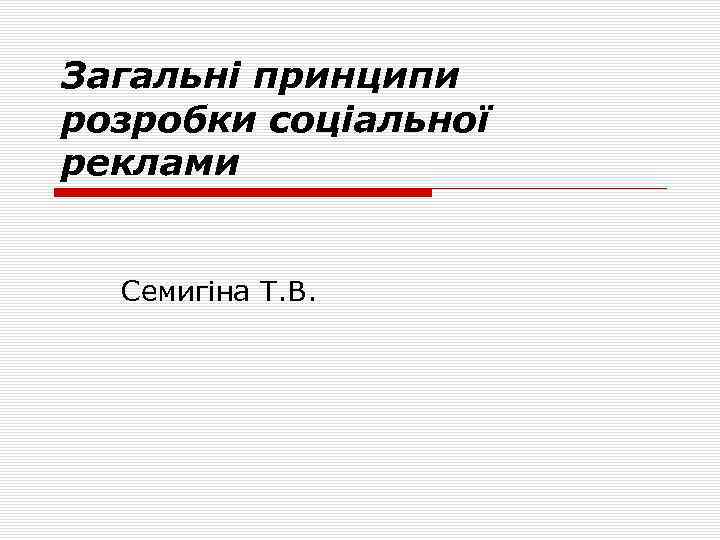 Загальні принципи розробки соціальної реклами

Семигіна Т.В.